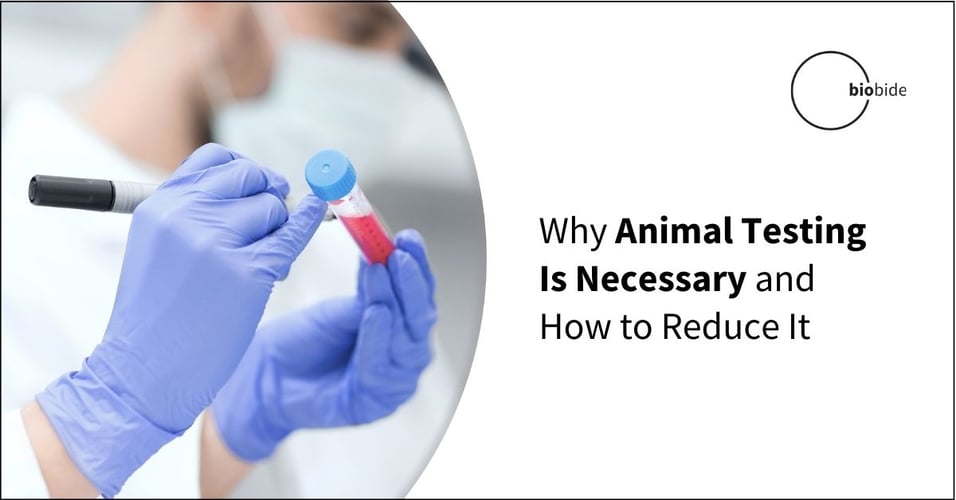 biobide

Why Animal Testing Is Necessary and How to Reduce It